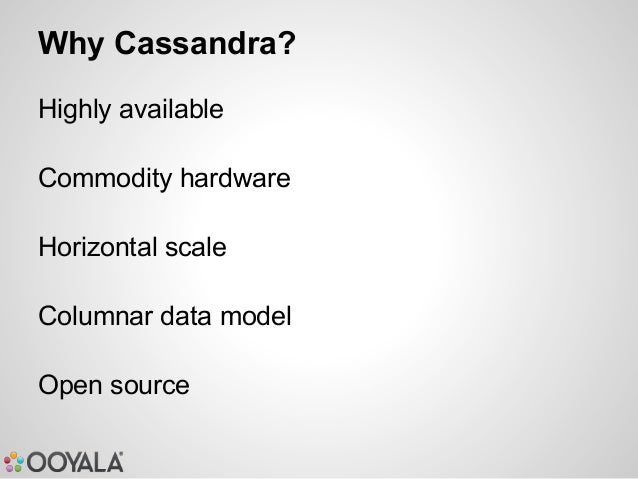 Why Cassandra?

Highly available

Commodity hardware

Horizontal scale

Columnar data model

Open source

OOYALA